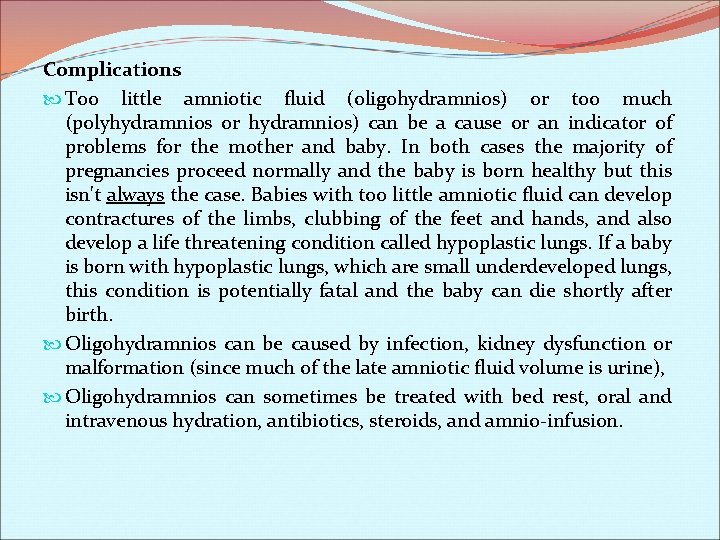 Complications

Too little amniotic fluid (oligohydramnios) or too much (polyhydramnios or hydramnios) can be a cause or an indicator of problems for the mother and baby. In both cases the majority of pregnancies proceed normally and the baby is born healthy but this isn't always the case. Babies with too little amniotic fluid can develop contractures of the limbs, clubbing of the feet and hands, and also develop a life threatening condition called hypoplastic lungs. If a baby is born with hypoplastic lungs, which are small underdeveloped lungs, this condition is potentially fatal and the baby can die shortly after birth.

Oligohydramnios can be caused by infection, kidney dysfunction or malformation (since much of the late amniotic fluid volume is urine),

Oligohydramnios can sometimes be treated with bed rest, oral and intravenous hydration, antibiotics, steroids, and amnio-infusion.